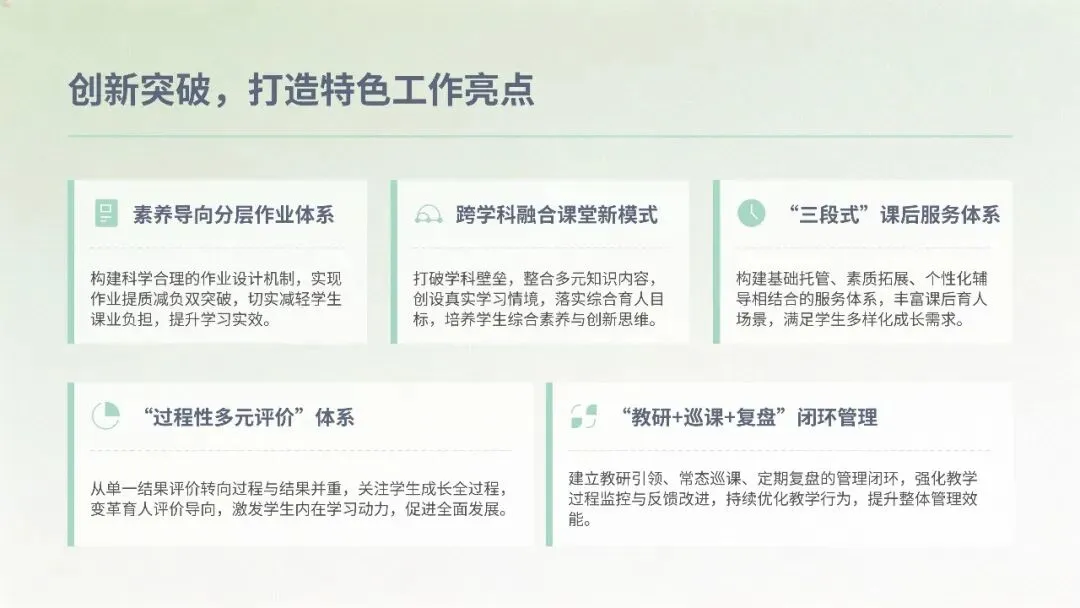 创新突破，打造特色工作亮点

素养导向分层作业体系

构建科学合理的作业设计机制，实现作业提质减负双突破，切实减轻学生课业负担，提升学习实效。

跨学科融合课堂新模式

打破学科壁垒，整合多元知识内容，创设真实学习情境，落实综合育人目标，培养学生综合素养与创新思维。

“三段式”课后服务体系

构建基础托管、素质拓展、个性化辅导相结合的服务体系，丰富课后育人场景，满足学生多样化成长需求。

“过程性多元评价”体系

从单一结果评价转向过程与结果并重，关注学生成长全过程，变革育人评价导向，激发学生内在学习动力，促进全面发展。

“教研+巡课+复盘”闭环管理

建立教研引领、常态巡课、定期复盘的管理闭环，强化教学过程监控与反馈改进，持续优化教学行为，提升整体管理效能。